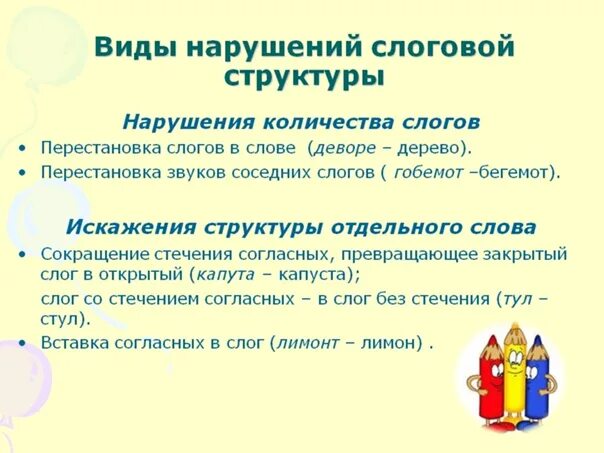 Виды нарушений слоговой структуры

Нарушения количества слогов

• Перестановка слогов в слове (деворе – дерево).
• Перестановка звуков соседних слогов ( гобемот –бегемот).

Искажения структуры отдельного слова

• Сокращение стечения согласных, превращающее закрытый слог в открытый (капута – капуста);
слог со стечением согласных – в слог без стечения (тул – стул).
• Вставка согласных в слог (лимонт – лимон) .